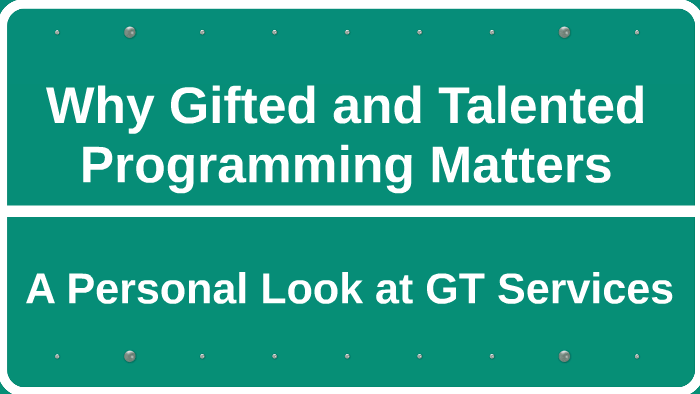 Why Gifted and Talented Programming Matters

A Personal Look at GT Services